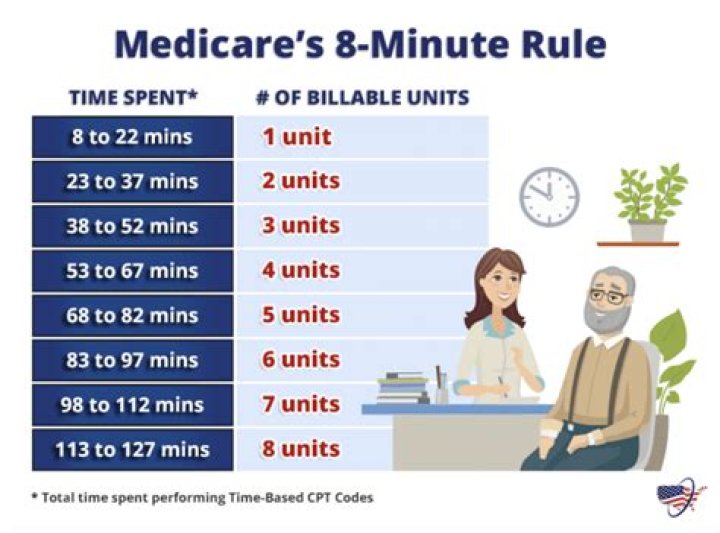 Medicare's 8-Minute Rule

| TIME SPENT* | # OF BILLABLE UNITS |
|---|---|
| 8 to 22 mins | 1 unit |
| 23 to 37 mins | 2 units |
| 38 to 52 mins | 3 units |
| 53 to 67 mins | 4 units |
| 68 to 82 mins | 5 units |
| 83 to 97 mins | 6 units |
| 98 to 112 mins | 7 units |
| 113 to 127 mins | 8 units |

* Total time spent performing Time-Based CPT Codes